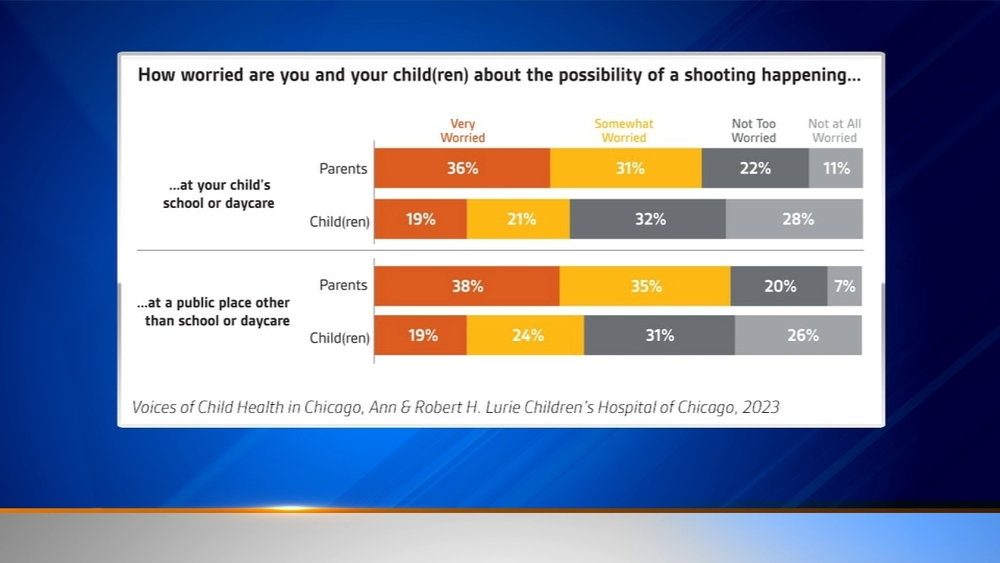 How worried are you and your child(ren) about the possibility of a shooting happening...

| | | Very Worried | Somewhat Worried | Not Too Worried | Not at All Worried |
|---|---|---|---|---|---|
| ...at your child's school or daycare | Parents | 36% | 31% | 22% | 11% |
| | Child(ren) | 19% | 21% | 32% | 28% |
| ...at a public place other than school or daycare | Parents | 38% | 35% | 20% | 7% |
| | Child(ren) | 19% | 24% | 31% | 26% |

Voices of Child Health in Chicago, Ann & Robert H. Lurie Children's Hospital of Chicago, 2023